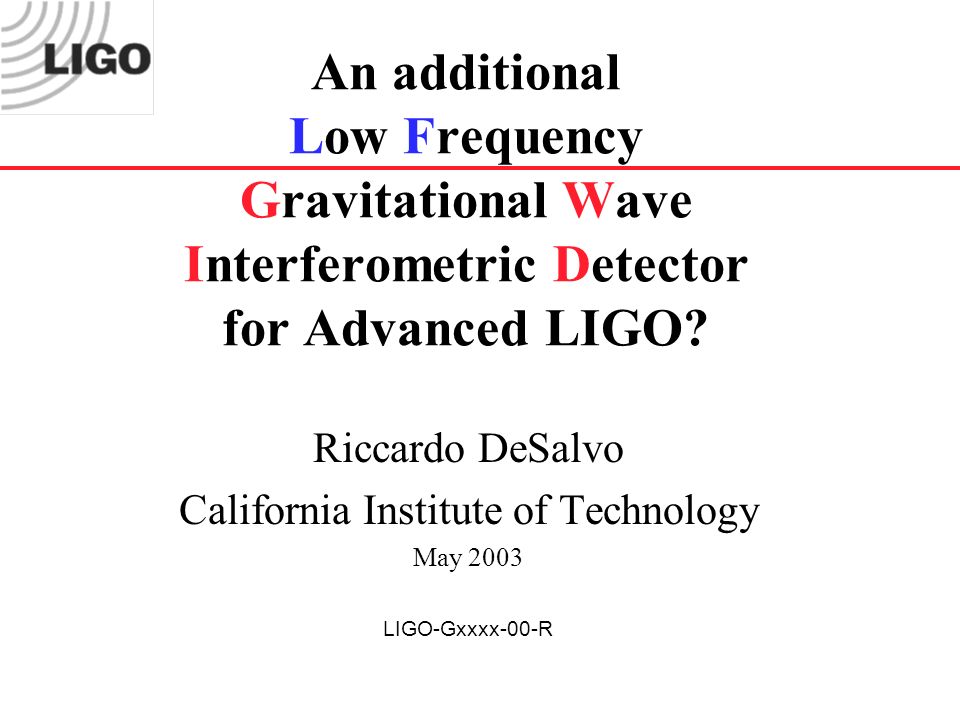 LIGO

An additional Low Frequency Gravitational Wave Interferometric Detector for Advanced LIGO?

Riccardo DeSalvo
California Institute of Technology
May 2003

LIGO-Gxxxx-00-R